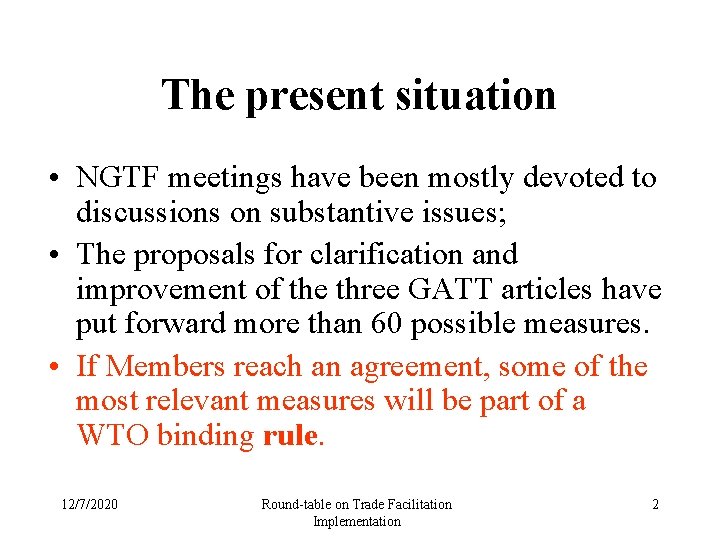 The present situation

• NGTF meetings have been mostly devoted to discussions on substantive issues;
• The proposals for clarification and improvement of the three GATT articles have put forward more than 60 possible measures.
• If Members reach an agreement, some of the most relevant measures will be part of a WTO binding rule.

12/7/2020
Round-table on Trade Facilitation Implementation
2